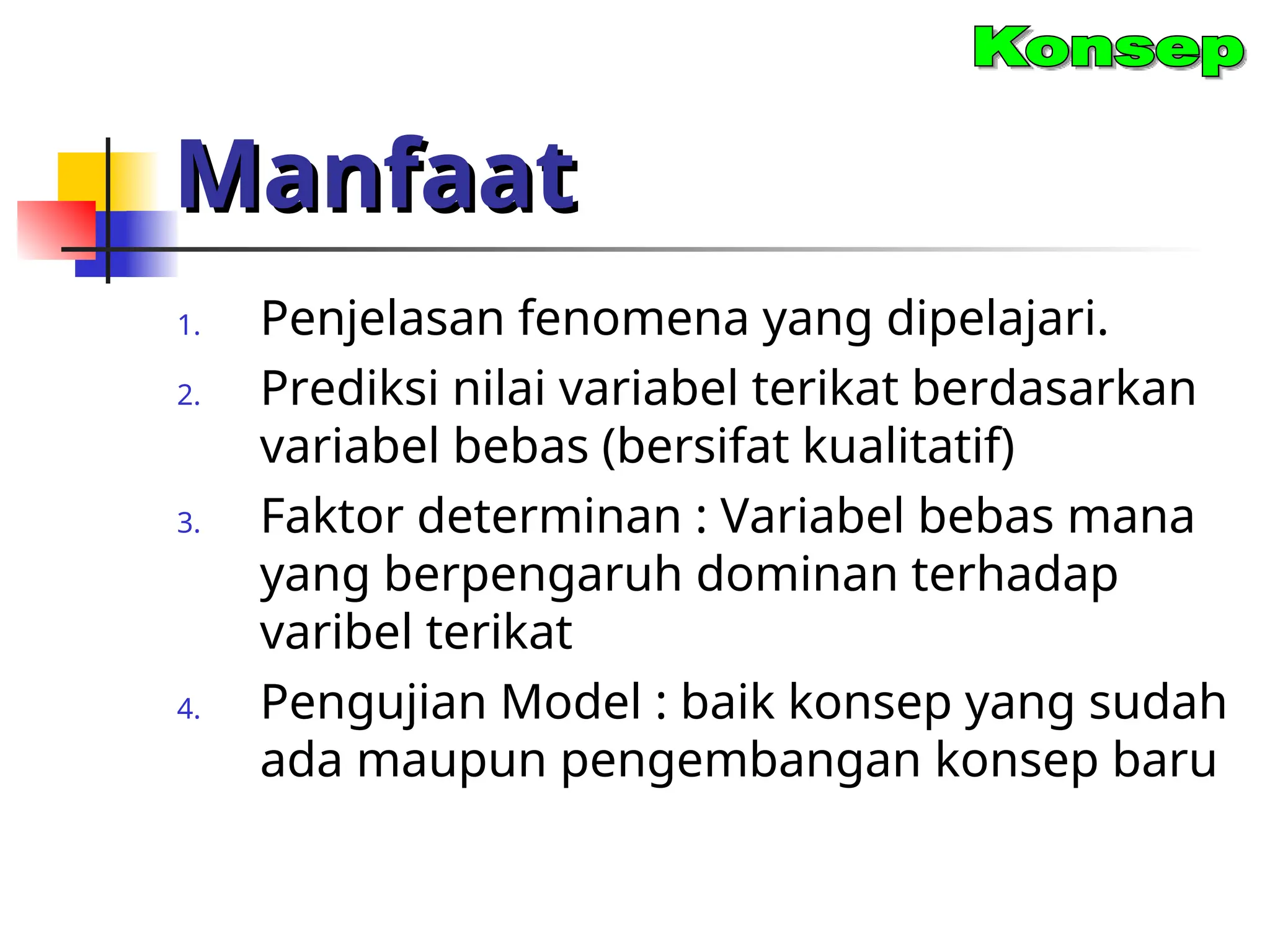 Konsep

Manfaat

1. Penjelasan fenomena yang dipelajari.
2. Prediksi nilai variabel terikat berdasarkan variabel bebas (bersifat kualitatif)
3. Faktor determinan : Variabel bebas mana yang berpengaruh dominan terhadap varibel terikat
4. Pengujian Model : baik konsep yang sudah ada maupun pengembangan konsep baru